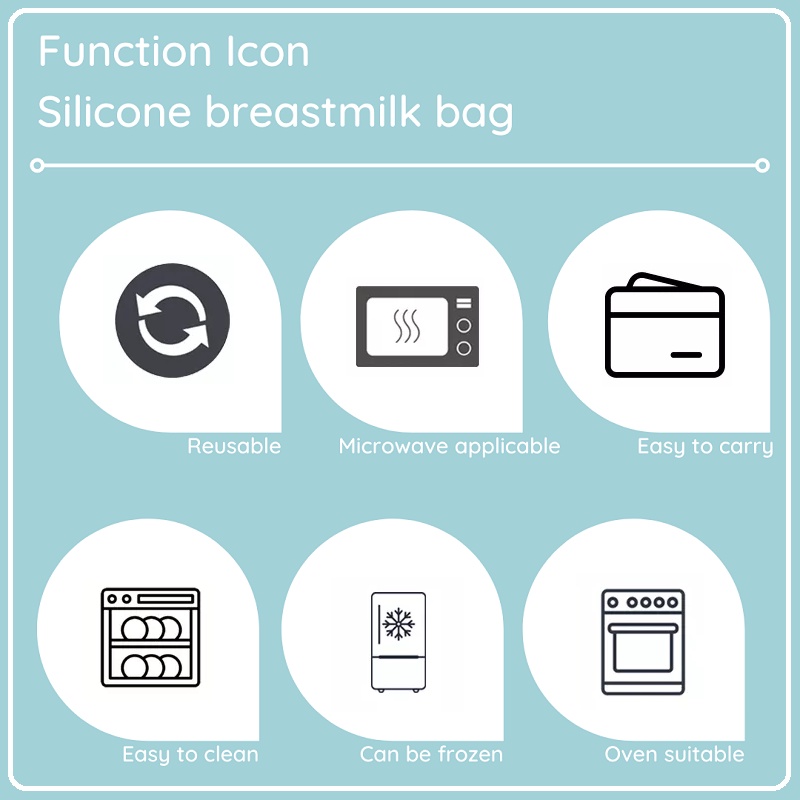 Function Icon
Silicone breastmilk bag

Reusable

Microwave applicable

Easy to carry

Easy to clean

Can be frozen

Oven suitable